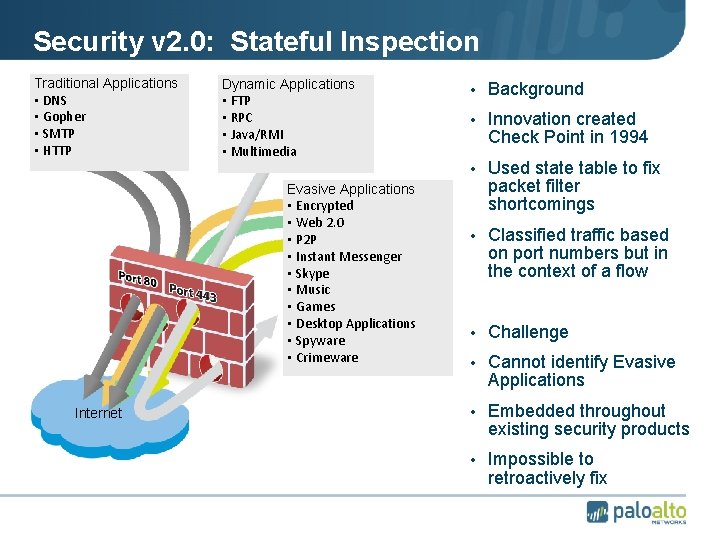 Security v2.0: Stateful Inspection

Traditional Applications
• DNS
• Gopher
• SMTP
• HTTP

Dynamic Applications
• FTP
• RPC
• Java/RMI
• Multimedia

Evasive Applications
• Encrypted
• Web 2.0
• P2P
• Instant Messenger
• Skype
• Music
• Games
• Desktop Applications
• Spyware
• Crimeware

Port 80

Port 443

Internet

• Background
• Innovation created Check Point in 1994
• Used state table to fix packet filter shortcomings
• Classified traffic based on port numbers but in the context of a flow

• Challenge
• Cannot identify Evasive Applications
• Embedded throughout existing security products
• Impossible to retroactively fix

paloalto NETWORKS